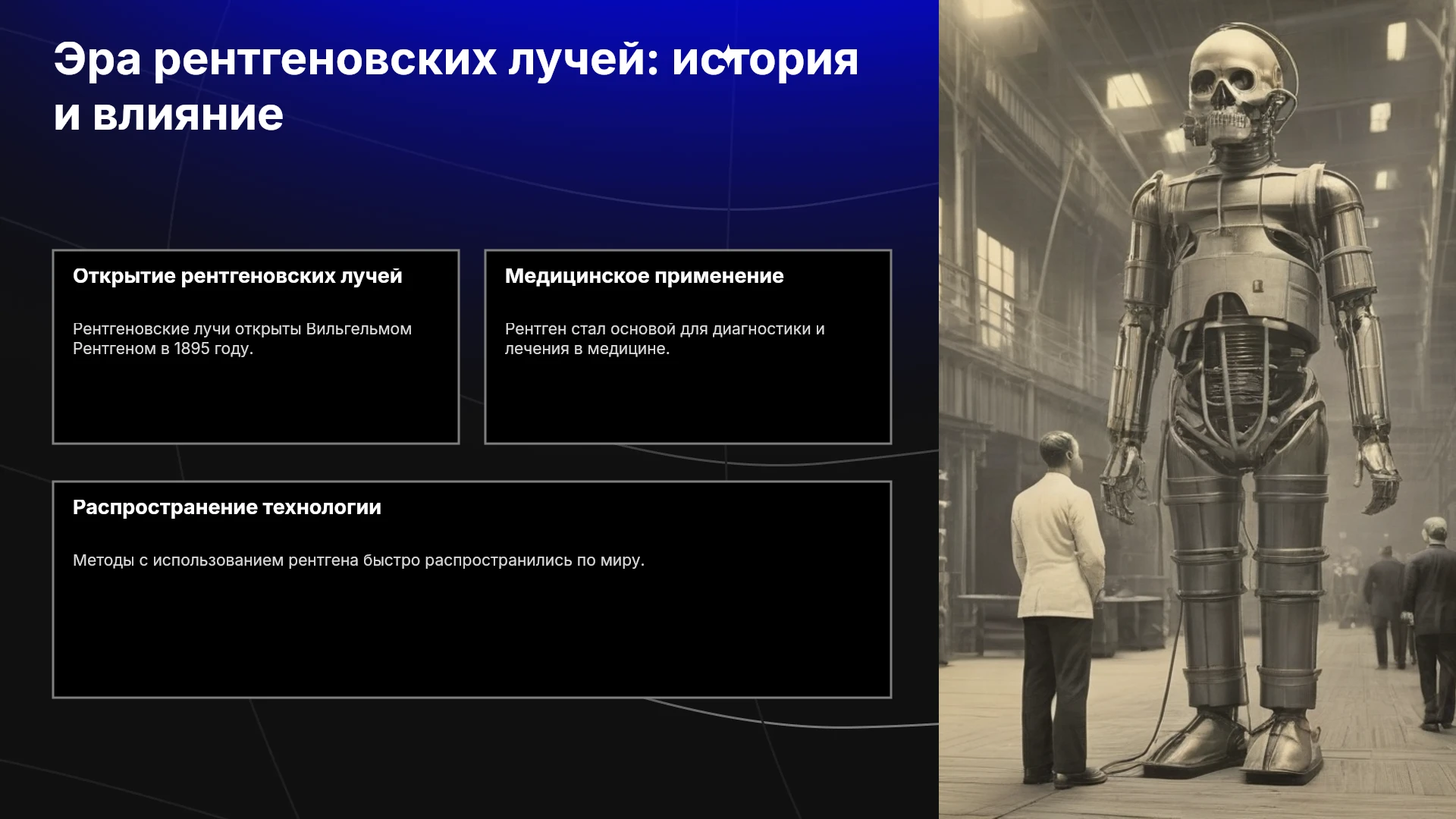 Эра рентгеновских лучей: история и влияние

Открытие рентгеновских лучей

Рентгеновские лучи открыты Вильгельмом Рентгеном в 1895 году.

Медицинское применение

Рентген стал основой для диагностики и лечения в медицине.

Распространение технологии

Методы с использованием рентгена быстро распространились по миру.